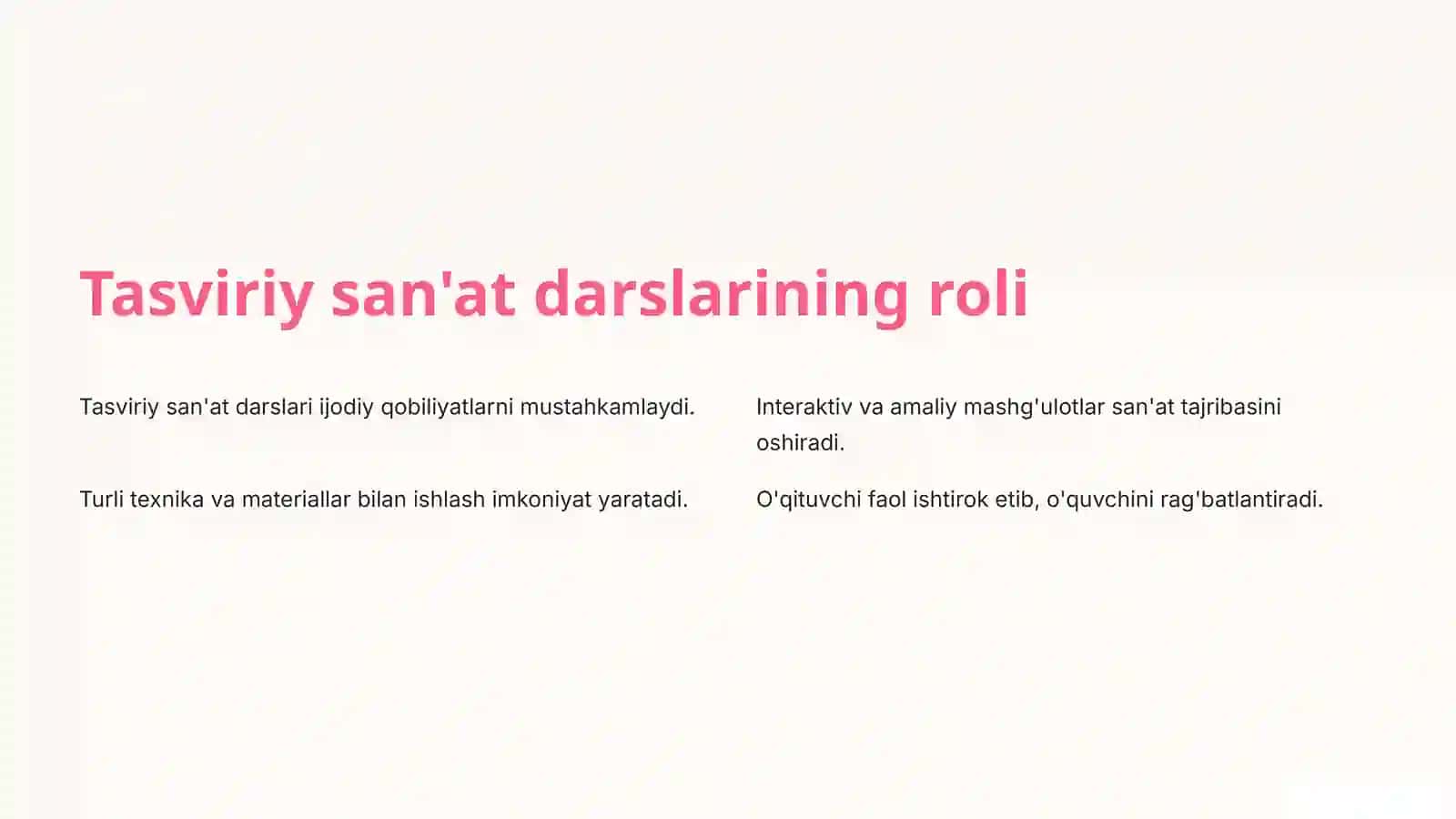 Tasviriy san'at darslarining roli

Tasviriy san'at darslari ijodiy qobiliyatlarni mustahkamlaydi.

Turli texnika va materiallar bilan ishlash imkoniyat yaratadi.

Interaktiv va amaliy mashg'ulotlar san'at tajribasini oshiradi.

O'qituvchi faol ishtirok etib, o'quvchini rag'batlantiradi.